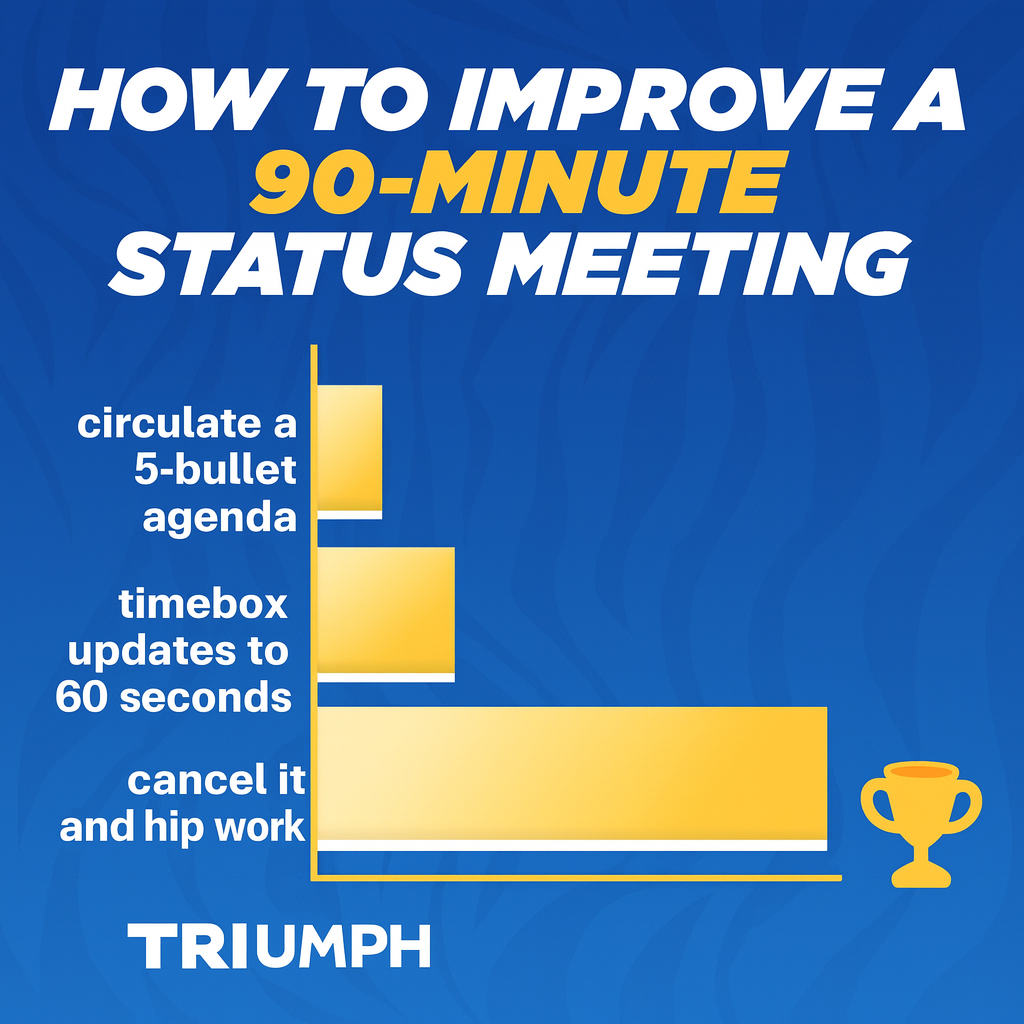 HOW TO IMPROVE A 90-MINUTE STATUS MEETING

circulate a 5-bullet agenda

timebox updates to 60 seconds

cancel it and hip work

TRIUMPH